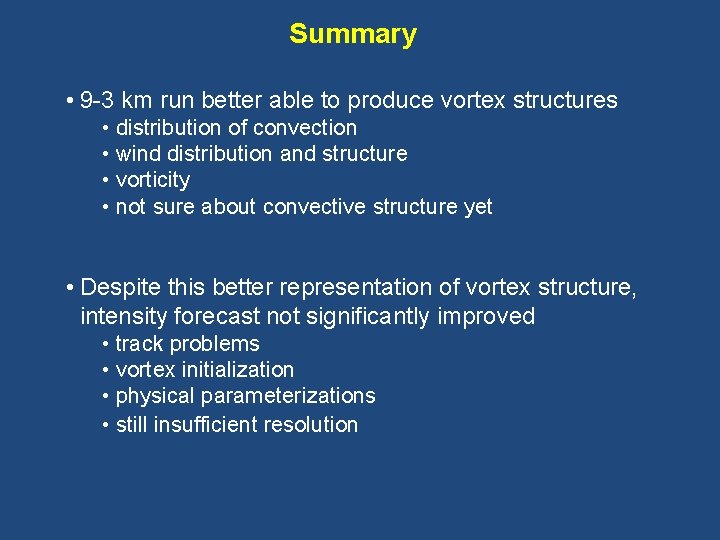 Summary

• 9-3 km run better able to produce vortex structures
• distribution of convection
• wind distribution and structure
• vorticity
• not sure about convective structure yet

• Despite this better representation of vortex structure, intensity forecast not significantly improved
• track problems
• vortex initialization
• physical parameterizations
• still insufficient resolution